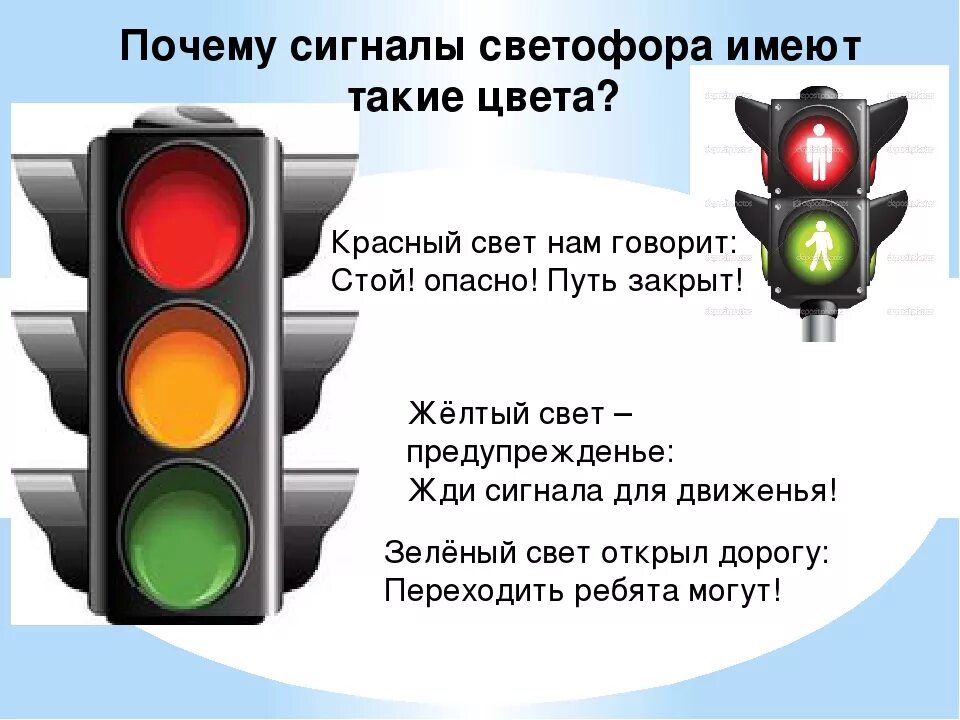 Почему сигналы светофора имеют такие цвета?

Красный свет нам говорит:
Стой! опасно! Путь закрыт!

Жёлтый свет –
предупрежденье:
Жди сигнала для движенья!

Зелёный свет открыл дорогу:
Переходить ребята могут!